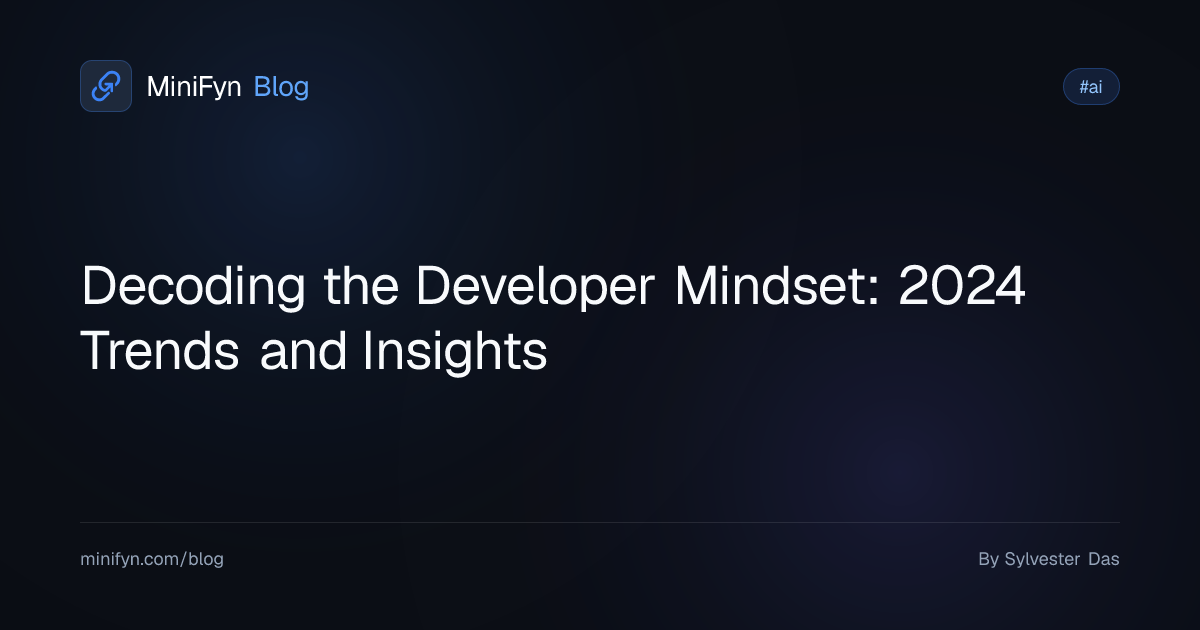 MiniFyn Blog

#ai

Decoding the Developer Mindset: 2024 Trends and Insights

minifyn.com/blog

By Sylvester Das